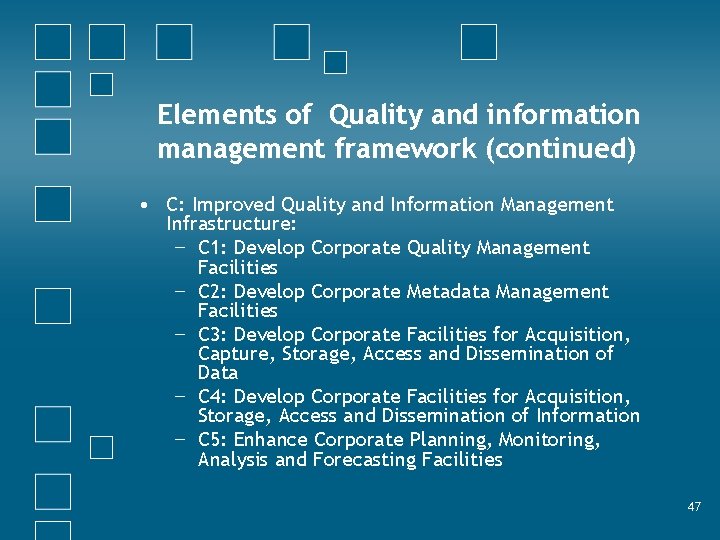 Elements of Quality and information management framework (continued)

• C: Improved Quality and Information Management Infrastructure:
 – C1: Develop Corporate Quality Management Facilities
 – C2: Develop Corporate Metadata Management Facilities
 – C3: Develop Corporate Facilities for Acquisition, Capture, Storage, Access and Dissemination of Data
 – C4: Develop Corporate Facilities for Acquisition, Storage, Access and Dissemination of Information
 – C5: Enhance Corporate Planning, Monitoring, Analysis and Forecasting Facilities

47